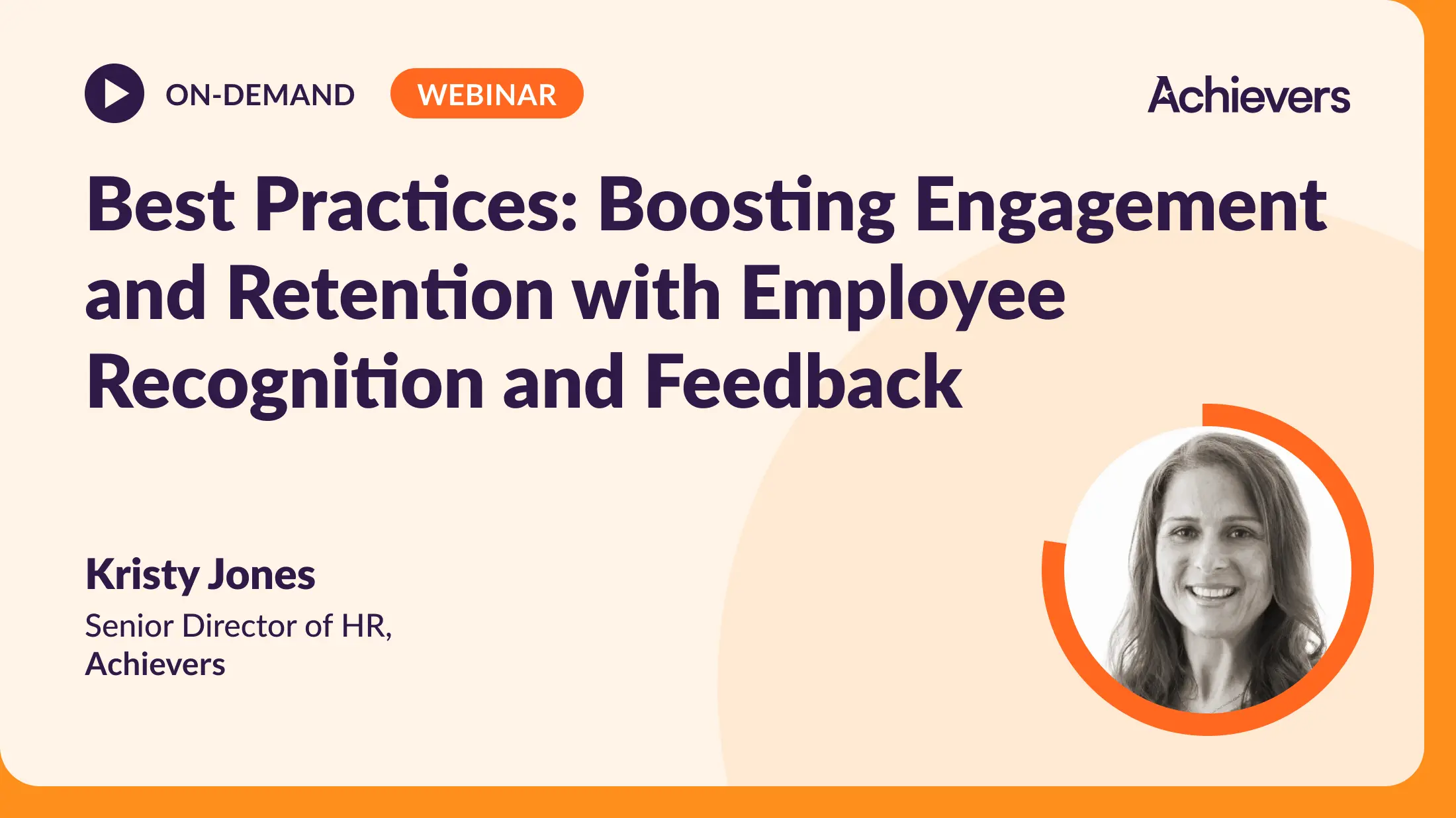 ON-DEMAND WEBINAR

Achievers

Best Practices: Boosting Engagement and Retention with Employee Recognition and Feedback

Kristy Jones
Senior Director of HR, Achievers